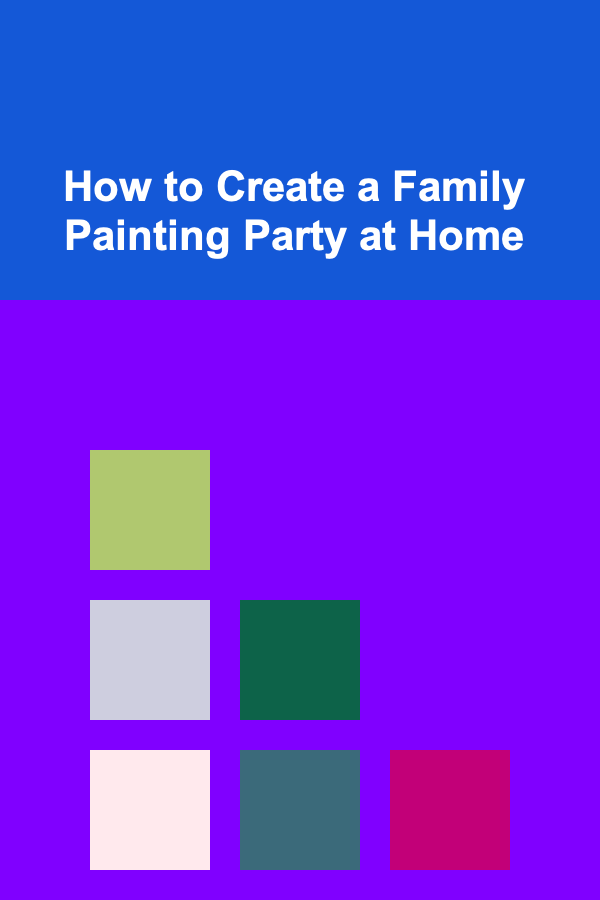 How to Create a Family Painting Party at Home